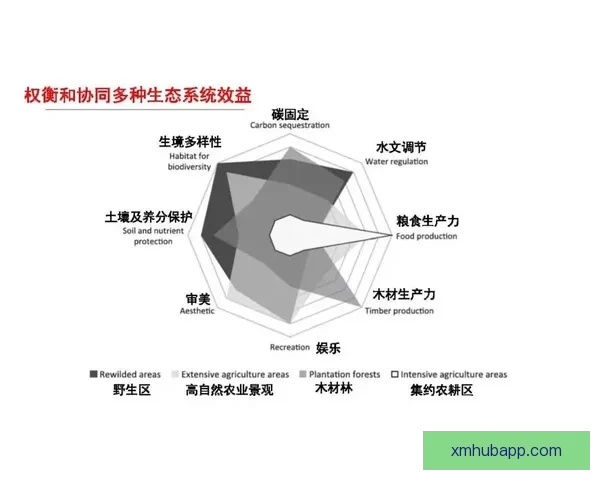 权衡和协同多种生态系统效益

碳固定
Carbon sequestration

水文调节
Water regulation

粮食生产力
Food production

木材生产力
Timber production

Recreation 娱乐

审美
Aesthetic

土壤及养分保护
Soil and nutrient protection

生境多样性
Habitat for biodiversity

Rewilded areas
野生区

Extensive agriculture areas
高自然农业景观

Plantation forests
木材林

Intensive agriculture areas
集约农耕区

xmhubapp.com